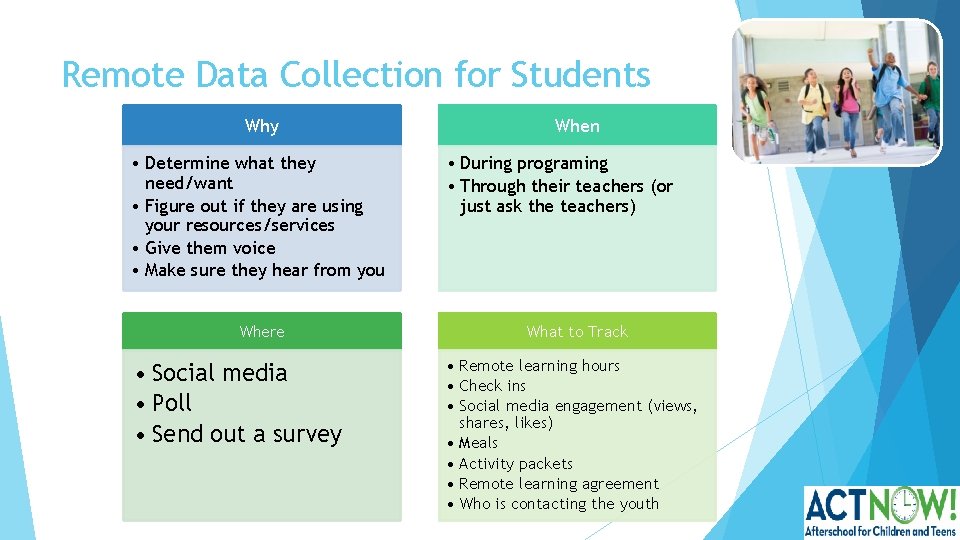 Remote Data Collection for Students

Why

• Determine what they need/want
• Figure out if they are using your resources/services
• Give them voice
• Make sure they hear from you

When

• During programing
• Through their teachers (or just ask the teachers)

Where

• Social media
• Poll
• Send out a survey

What to Track

• Remote learning hours
• Check ins
• Social media engagement (views, shares, likes)
• Meals
• Activity packets
• Remote learning agreement
• Who is contacting the youth

ACTNOW!
Afterschool for Children and Teens